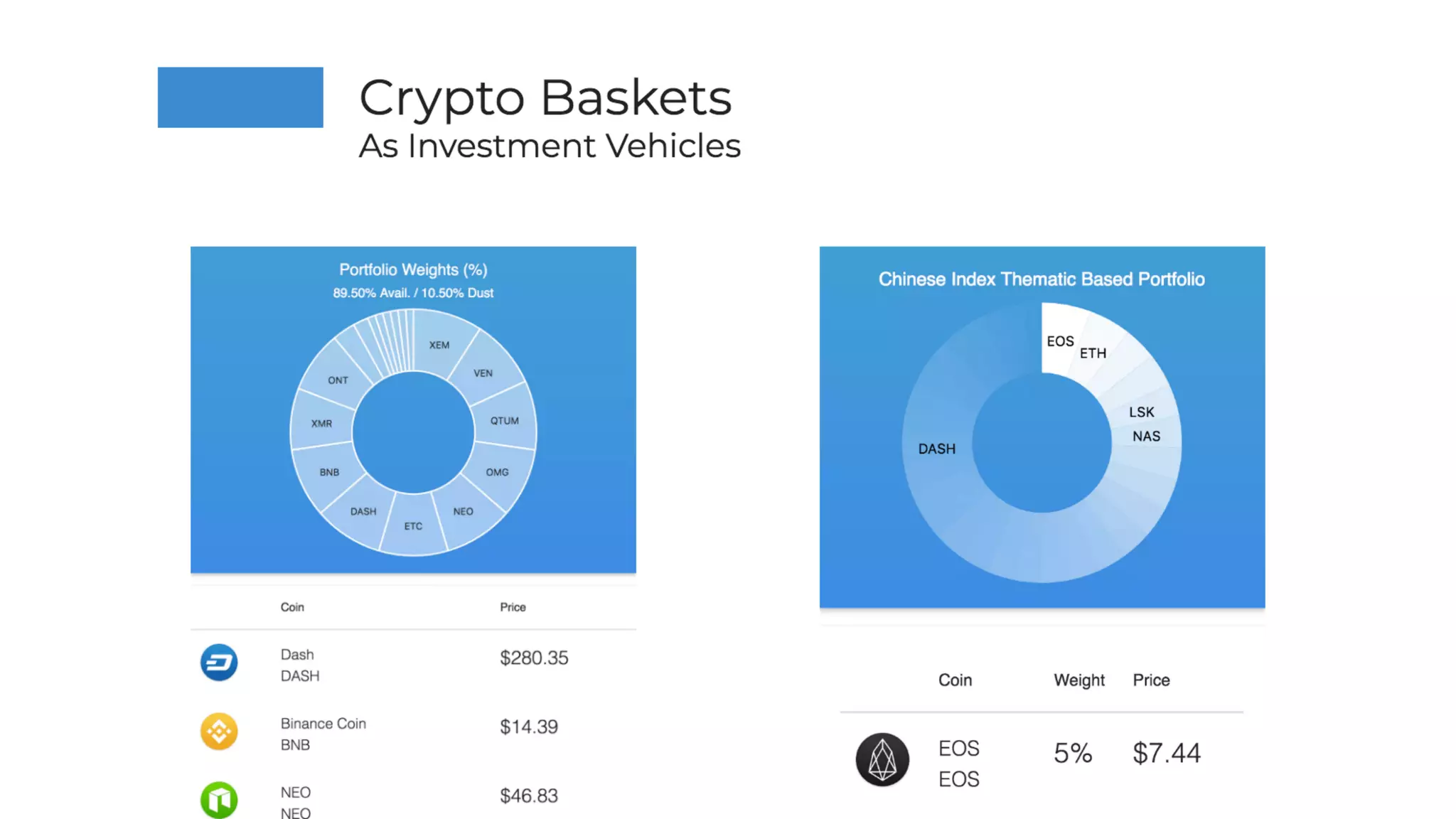 Crypto Baskets
As Investment Vehicles

Portfolio Weights (%)
89.50% Avail. / 10.50% Dust

XEM
VEN
QTUM
OMG
NEO
ETC
DASH
BNB
XMR
ONT

| Coin | Price |
|---|---|
| Dash DASH | $280.35 |
| Binance Coin BNB | $14.39 |
| NEO NEO | $46.83 |

Chinese Index Thematic Based Portfolio

EOS
ETH
LSK
NAS
DASH

| Coin | Weight | Price |
|---|---|---|
| EOS EOS | 5% | $7.44 |